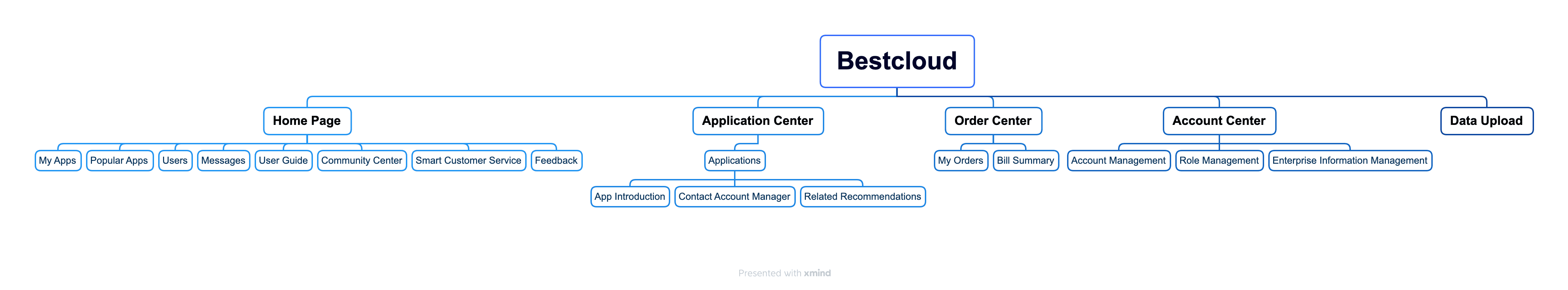 Bestcloud

Home Page
My Apps
Popular Apps
Users
Messages
User Guide
Community Center
Smart Customer Service
Feedback

Application Center
Applications
App Introduction
Contact Account Manager
Related Recommendations

Order Center
My Orders
Bill Summary

Account Center
Account Management
Role Management
Enterprise Information Management

Data Upload

Presented with xmind